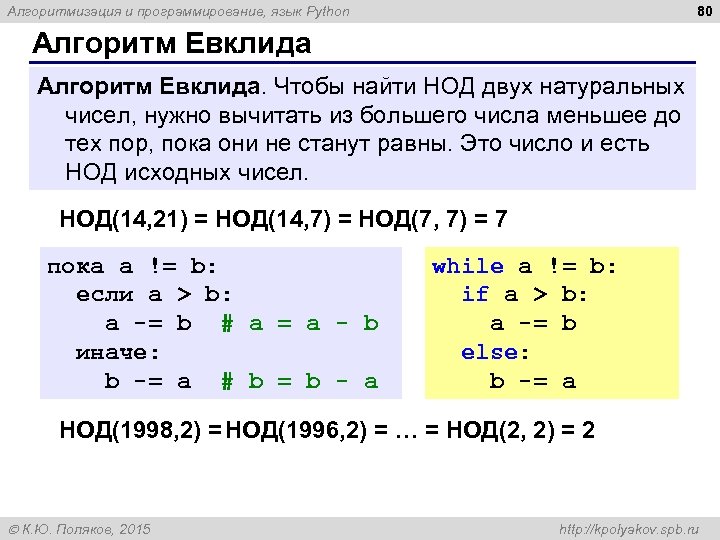 Алгоритмизация и программирование, язык Python

80

Алгоритм Евклида

Алгоритм Евклида. Чтобы найти НОД двух натуральных чисел, нужно вычитать из большего числа меньшее до тех пор, пока они не станут равны. Это число и есть НОД исходных чисел.

НОД(14,21) = НОД(14,7) = НОД(7, 7) = 7

пока a != b:
  если a > b:
    a -= b  # a = a - b
  иначе:
    b -= a  # b = b - a

while a != b:
  if a > b:
    a -= b
  else:
    b -= a

НОД(1998,2) = НОД(1996,2) = … = НОД(2, 2) = 2

© К.Ю. Поляков, 2015

http://kpolyakov.spb.ru